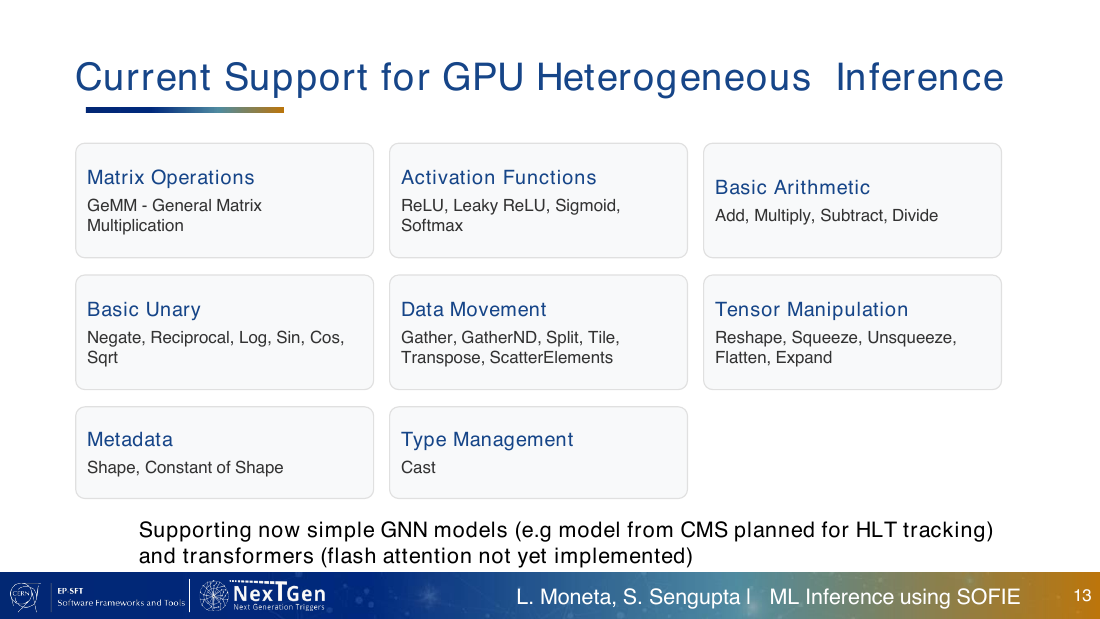 Current Support for GPU Heterogeneous  Inference

Matrix Operations
GeMM - General Matrix Multiplication

Activation Functions
ReLU, Leaky ReLU, Sigmoid, Softmax

Basic Arithmetic
Add, Multiply, Subtract, Divide

Basic Unary
Negate, Reciprocal, Log, Sin, Cos, Sqrt

Data Movement
Gather, GatherND, Split, Tile, Transpose, ScatterElements

Tensor Manipulation
Reshape, Squeeze, Unsqueeze, Flatten, Expand

Metadata
Shape, Constant of Shape

Type Management
Cast

Supporting now simple GNN models (e.g model from CMS planned for HLT tracking) and transformers (flash attention not yet implemented)

CERN EP-SFT Software Frameworks and Tools NexTGen Next Generation Triggers L. Moneta, S. Sengupta | ML Inference using SOFIE 13